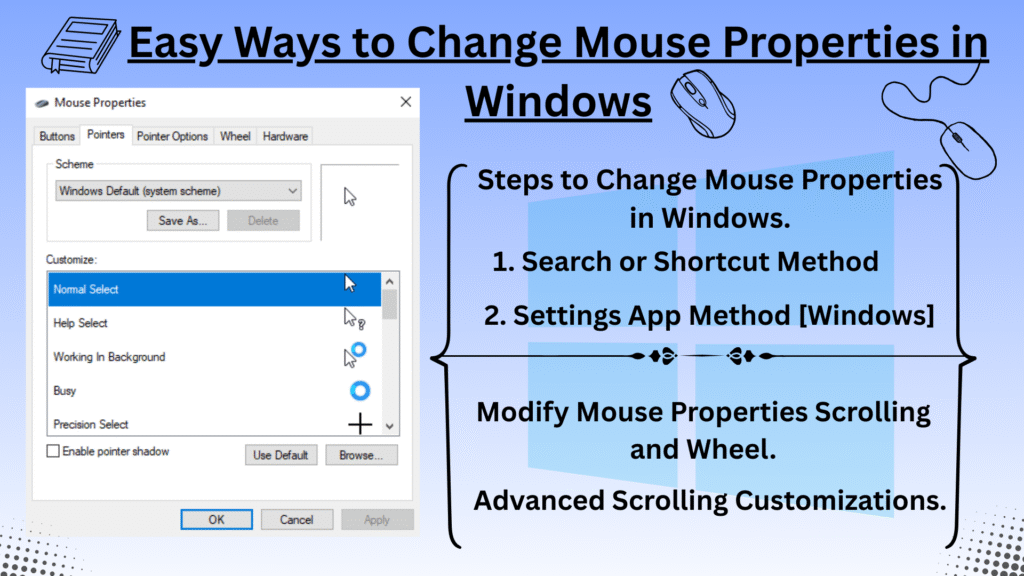 Easy Ways to Change Mouse Properties in Windows

Mouse Properties

Buttons Pointers Pointer Options Wheel Hardware

Scheme

Windows Default (system scheme)

Save As... Delete

Customize:

Normal Select

Help Select

Working In Background

Busy

Precision Select

Enable pointer shadow

Use Default Browse...

OK Cancel Apply

Steps to Change Mouse Properties in Windows.

1. Search or Shortcut Method

2. Settings App Method [Windows]

Modify Mouse Properties Scrolling and Wheel.

Advanced Scrolling Customizations.